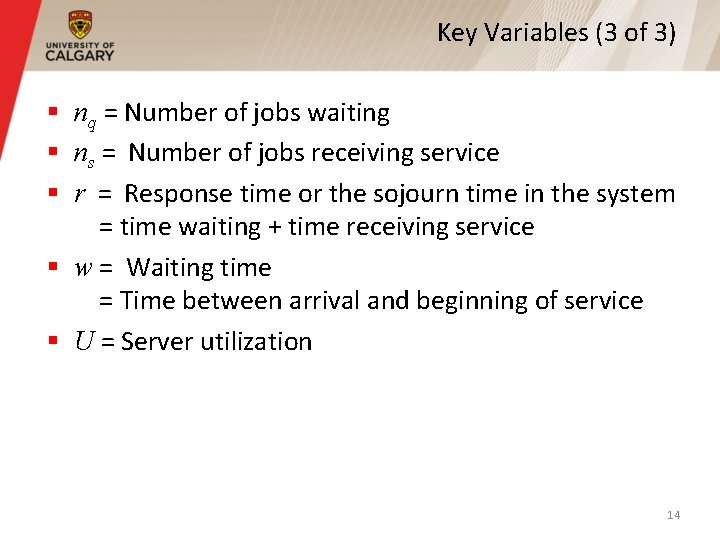 UNIVERSITY OF
CALGARY

Key Variables (3 of 3)

• $n_q$ = Number of jobs waiting
• $n_s$ = Number of jobs receiving service
• $r$ = Response time or the sojourn time in the system
= time waiting + time receiving service
• $w$ = Waiting time
= Time between arrival and beginning of service
• $U$ = Server utilization

14